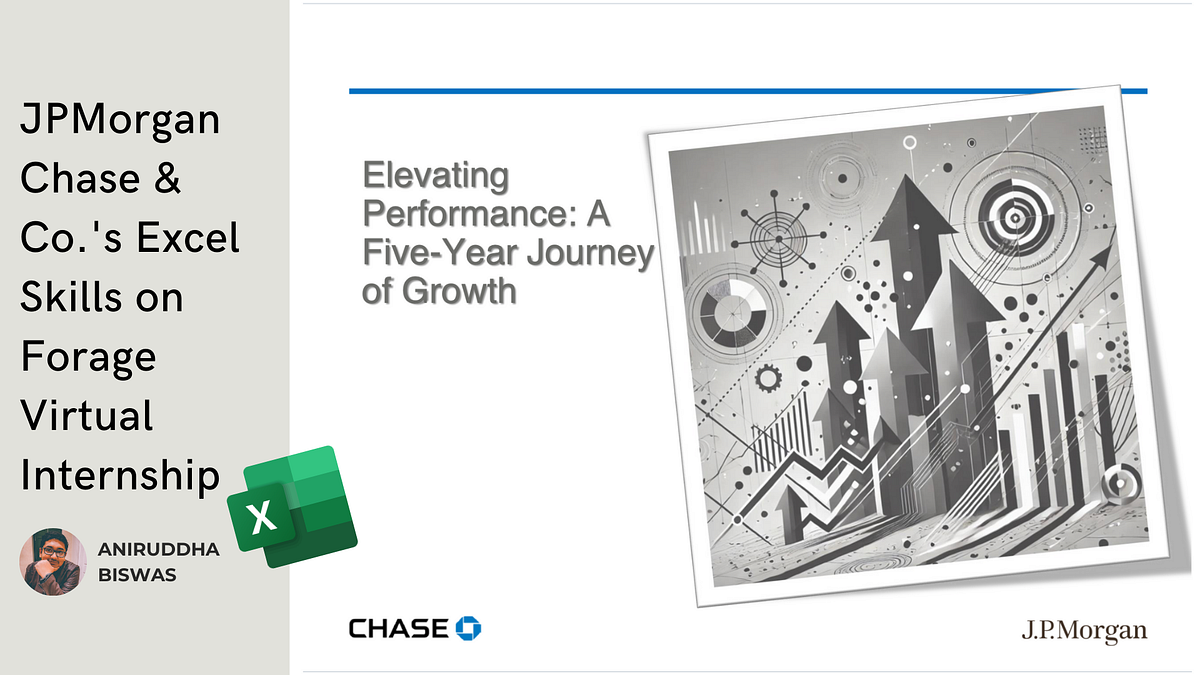 JPMorgan Chase & Co.'s Excel Skills on Forage Virtual Internship

X

ANIRUDDHA BISWAS

Elevating Performance: A Five-Year Journey of Growth

CHASE

J.P.Morgan